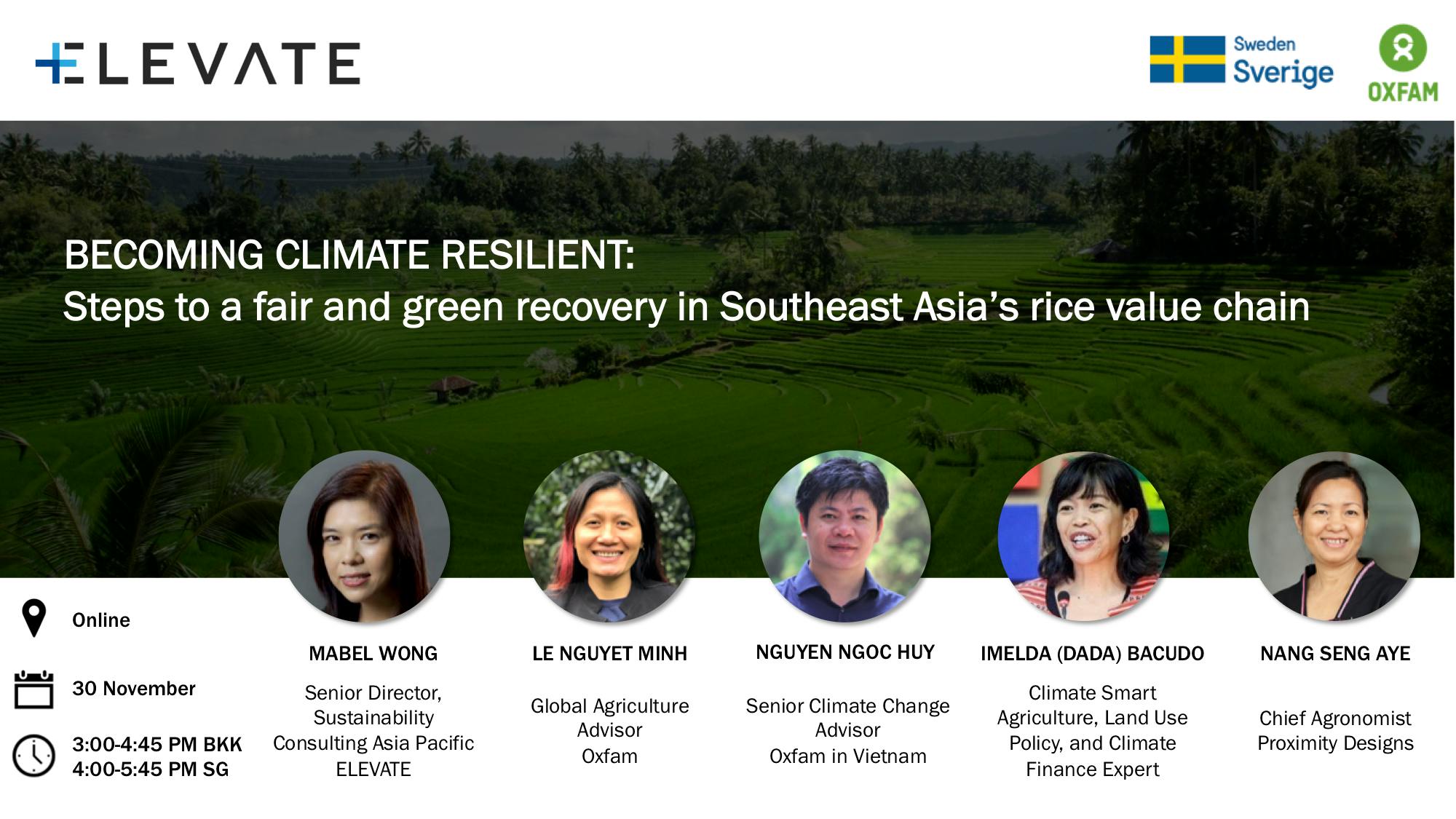 ELEVATE

Sweden Sverige

OXFAM

BECOMING CLIMATE RESILIENT:
Steps to a fair and green recovery in Southeast Asia's rice value chain

Online

30 November

3:00-4:45 PM BKK
4:00-5:45 PM SG

MABEL WONG
Senior Director, Sustainability Consulting Asia Pacific
ELEVATE

LE NGUYET MINH
Global Agriculture Advisor
Oxfam

NGUYEN NGOC HUY
Senior Climate Change Advisor
Oxfam in Vietnam

IMELDA (DADA) BACUDO
Climate Smart Agriculture, Land Use Policy, and Climate Finance Expert

NANG SENG AYE
Chief Agronomist
Proximity Designs